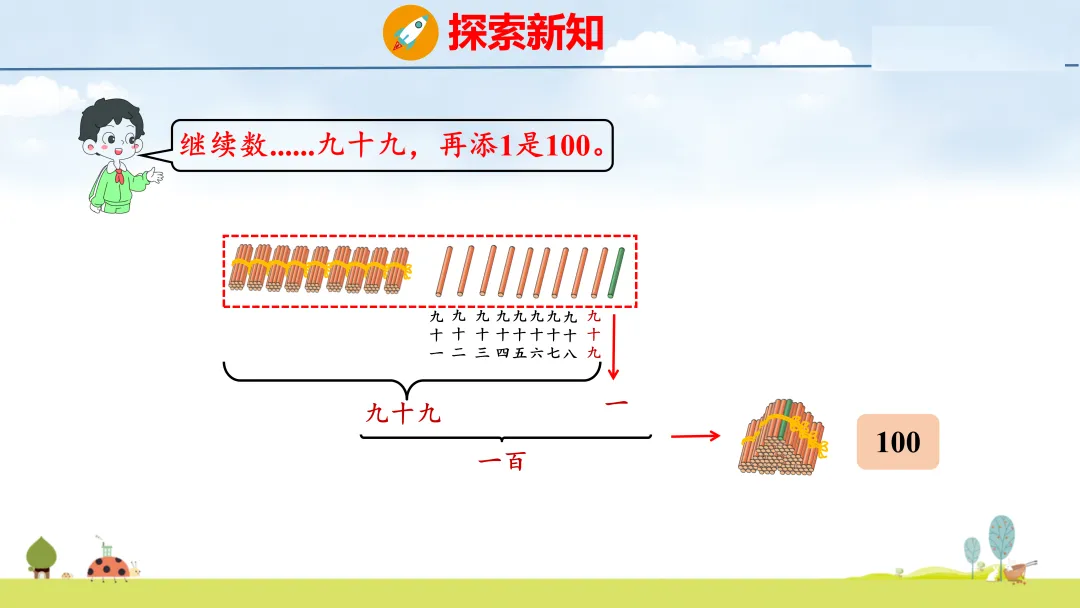 探索新知

继续数......九十九，再添1是100。

九十一 九十二 九十三 九十四 九十五 九十六 九十七 九十八 九十九

九十九

一

一百

100